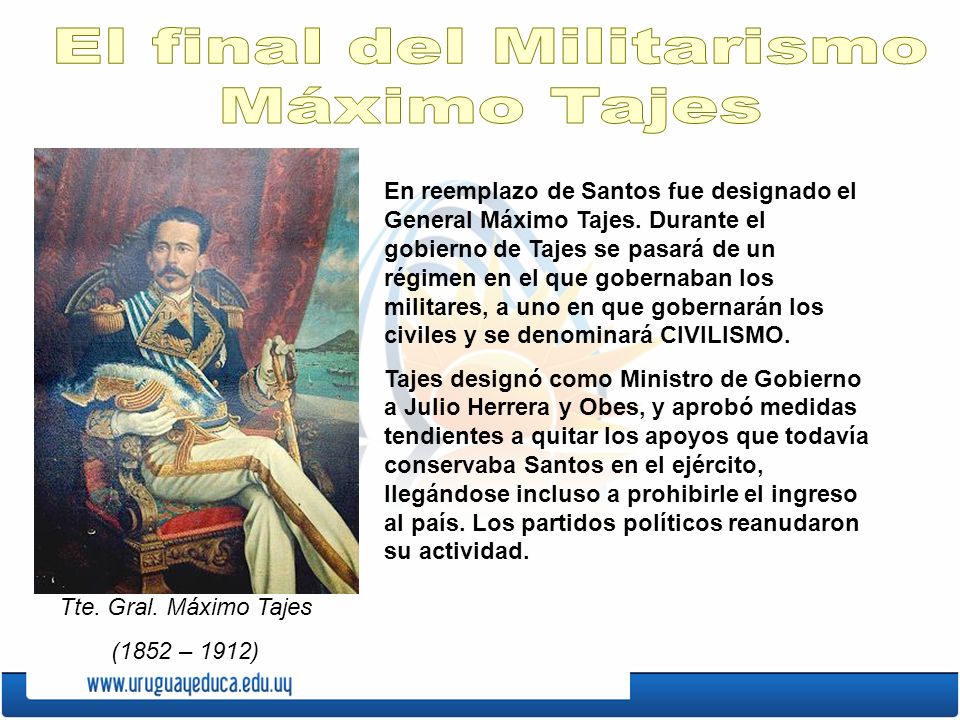 El final del Militarismo
Máximo Tajes

En reemplazo de Santos fue designado el General Máximo Tajes. Durante el gobierno de Tajes se pasará de un régimen en el que gobernaban los militares, a uno en que gobernarán los civiles y se denominará CIVILISMO.

Tajes designó como Ministro de Gobierno a Julio Herrera y Obes, y aprobó medidas tendientes a quitar los apoyos que todavía conservaba Santos en el ejército, llegándose incluso a prohibirle el ingreso al país. Los partidos políticos reanudaron su actividad.

Tte. Gral. Máximo Tajes

(1852 – 1912)

www.uruguayeduca.edu.uy